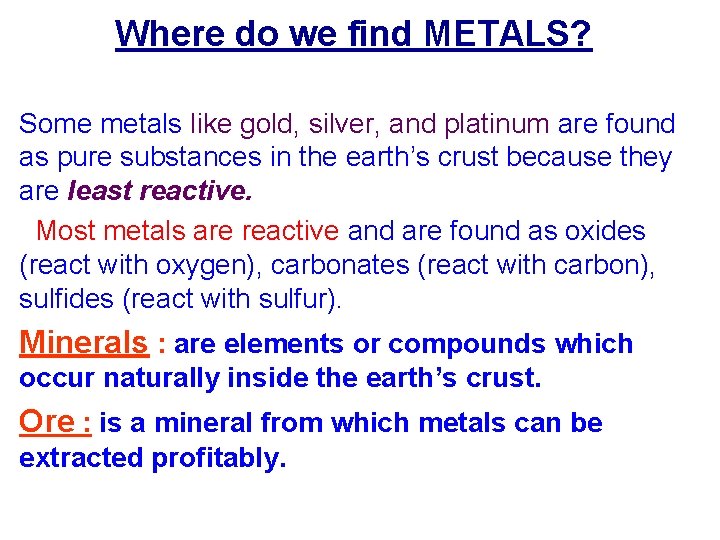 Where do we find METALS?

Some metals like gold, silver, and platinum are found as pure substances in the earth’s crust because they are least reactive.

Most metals are reactive and are found as oxides (react with oxygen), carbonates (react with carbon), sulfides (react with sulfur).

Minerals : are elements or compounds which occur naturally inside the earth’s crust.

Ore : is a mineral from which metals can be extracted profitably.